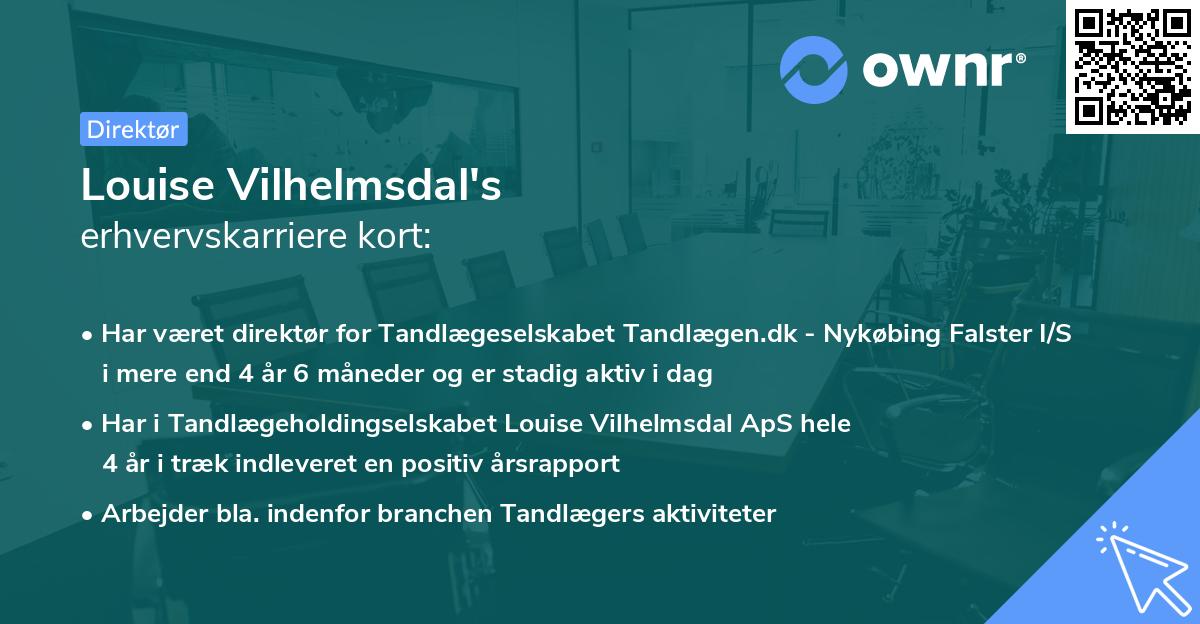 ownr®

Direktør

Louise Vilhelmsdal's
erhvervskarriere kort:

• Har været direktør for Tandlægeselskabet Tandlægen.dk - Nykøbing Falster I/S i mere end 4 år 6 måneder og er stadig aktiv i dag

• Har i Tandlægeholdingselskabet Louise Vilhelmsdal ApS hele 4 år i træk indleveret en positiv årsrapport

• Arbejder bla. indenfor branchen Tandlægers aktiviteter